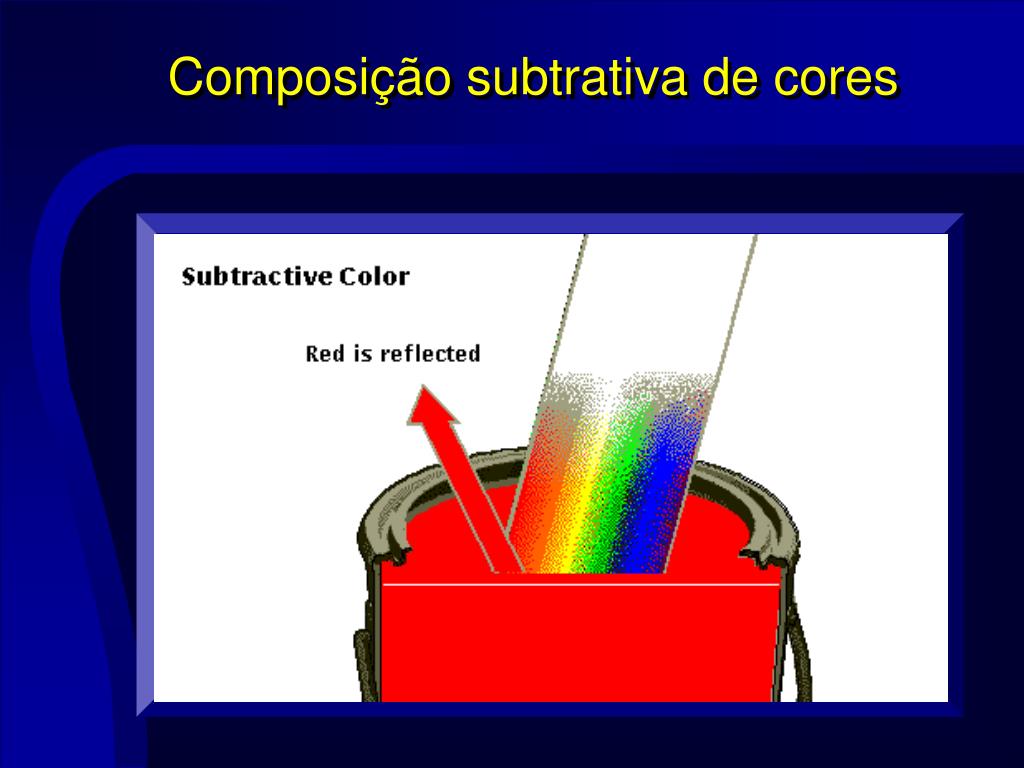 Composição subtrativa de cores

Subtractive Color

Red is reflected